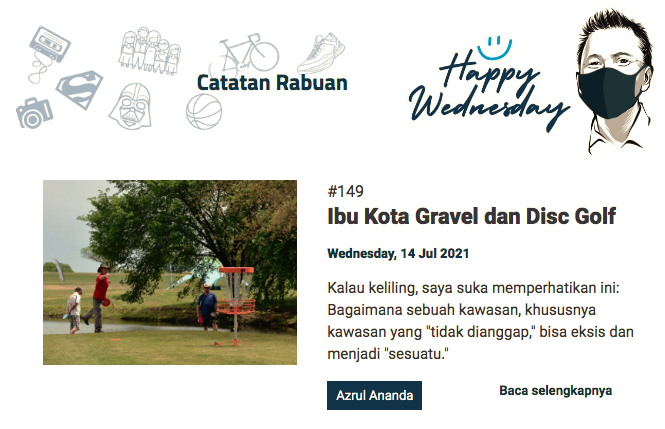 Catatan Rabuan

Happy Wednesday

#149

Ibu Kota Gravel dan Disc Golf

Wednesday, 14 Jul 2021

Kalau keliling, saya suka memperhatikan ini: Bagaimana sebuah kawasan, khususnya kawasan yang "tidak dianggap," bisa eksis dan menjadi "sesuatu."

Azrul Ananda

Baca selengkapnya